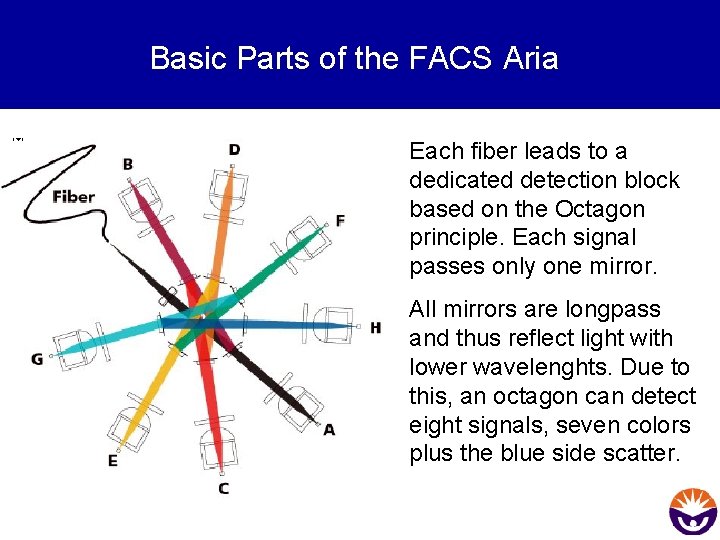 Basic Parts of the FACS Aria

Fiber
B
D
F
H
A
C
E
G

Each fiber leads to a dedicated detection block based on the Octagon principle. Each signal passes only one mirror.

All mirrors are longpass and thus reflect light with lower wavelenghts. Due to this, an octagon can detect eight signals, seven colors plus the blue side scatter.